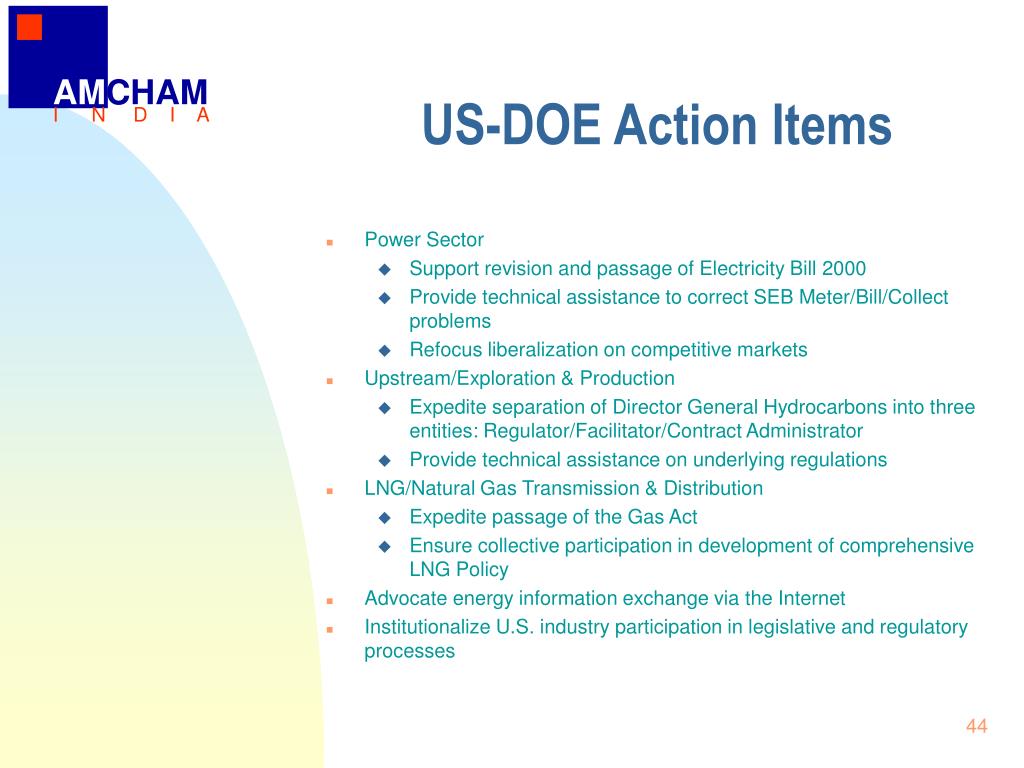 AMCHAM
I N D I A

US-DOE Action Items

- Power Sector
  - Support revision and passage of Electricity Bill 2000
  - Provide technical assistance to correct SEB Meter/Bill/Collect problems
  - Refocus liberalization on competitive markets
- Upstream/Exploration & Production
  - Expedite separation of Director General Hydrocarbons into three entities: Regulator/Facilitator/Contract Administrator
  - Provide technical assistance on underlying regulations
- LNG/Natural Gas Transmission & Distribution
  - Expedite passage of the Gas Act
  - Ensure collective participation in development of comprehensive LNG Policy
- Advocate energy information exchange via the Internet
- Institutionalize U.S. industry participation in legislative and regulatory processes

44